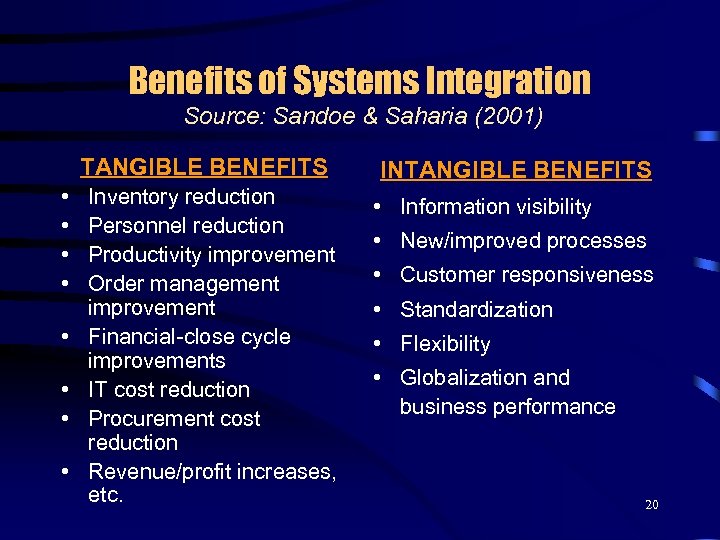 Benefits of Systems Integration
Source: Sandoe & Saharia (2001)

TANGIBLE BENEFITS
• Inventory reduction
• Personnel reduction
• Productivity improvement
• Order management improvement
• Financial-close cycle improvements
• IT cost reduction
• Procurement cost reduction
• Revenue/profit increases, etc.

INTANGIBLE BENEFITS
• Information visibility
• New/improved processes
• Customer responsiveness
• Standardization
• Flexibility
• Globalization and business performance

20